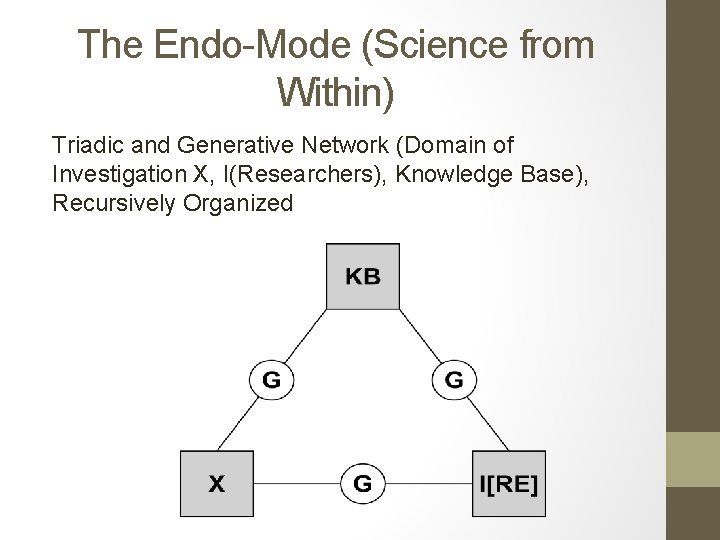 The Endo-Mode (Science from Within)

Triadic and Generative Network (Domain of Investigation X, I(Researchers), Knowledge Base), Recursively Organized

KB

G

G

X

G

I[RE]